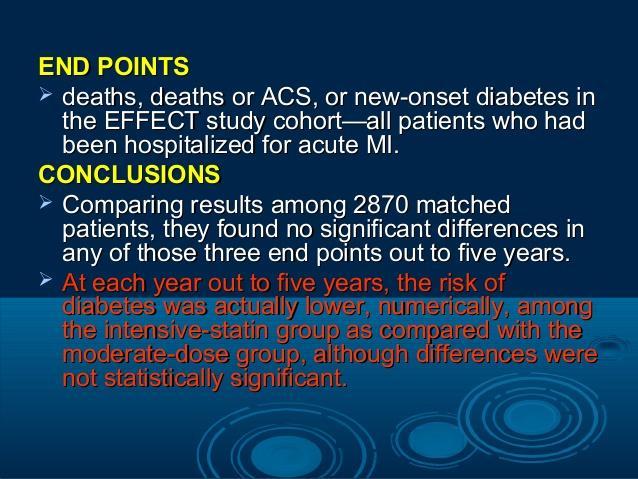 END POINTS

➢ deaths, deaths or ACS, or new-onset diabetes in the EFFECT study cohort—all patients who had been hospitalized for acute MI.

CONCLUSIONS

➢ Comparing results among 2870 matched patients, they found no significant differences in any of those three end points out to five years.

➢ At each year out to five years, the risk of diabetes was actually lower, numerically, among the intensive-statin group as compared with the moderate-dose group, although differences were not statistically significant.